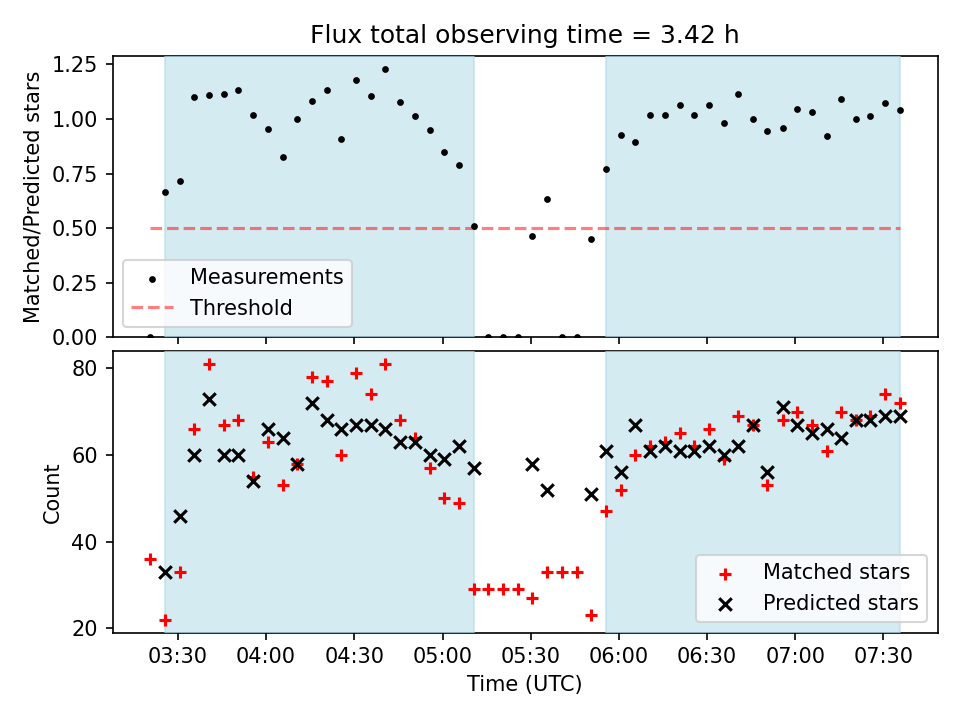 Flux total observing time = 3.42 h

Matched/Predicted stars

1.25
1.00
0.75
0.50
0.25
0.00

Measurements
Threshold

Count

80
60
40
20

Matched stars
Predicted stars

03:30
04:00
04:30
05:00
05:30
06:00
06:30
07:00
07:30

Time (UTC)